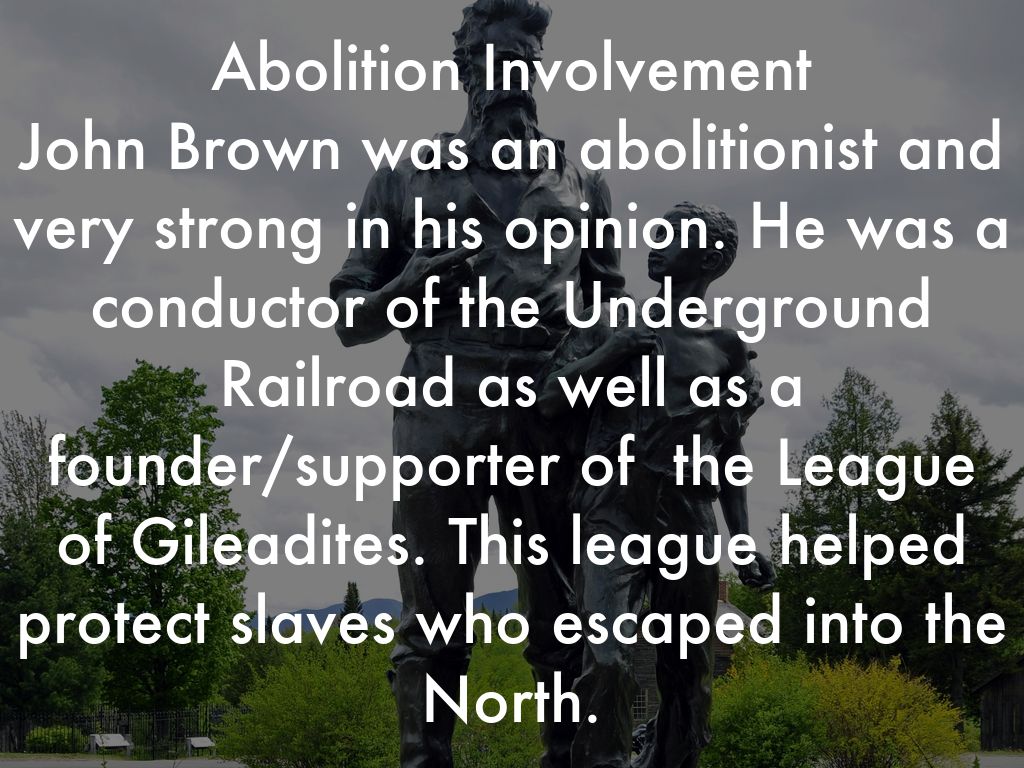 Abolition Involvement
John Brown was an abolitionist and very strong in his opinion. He was a conductor of the Underground Railroad as well as a founder/supporter of the League of Gileadites. This league helped protect slaves who escaped into the North.